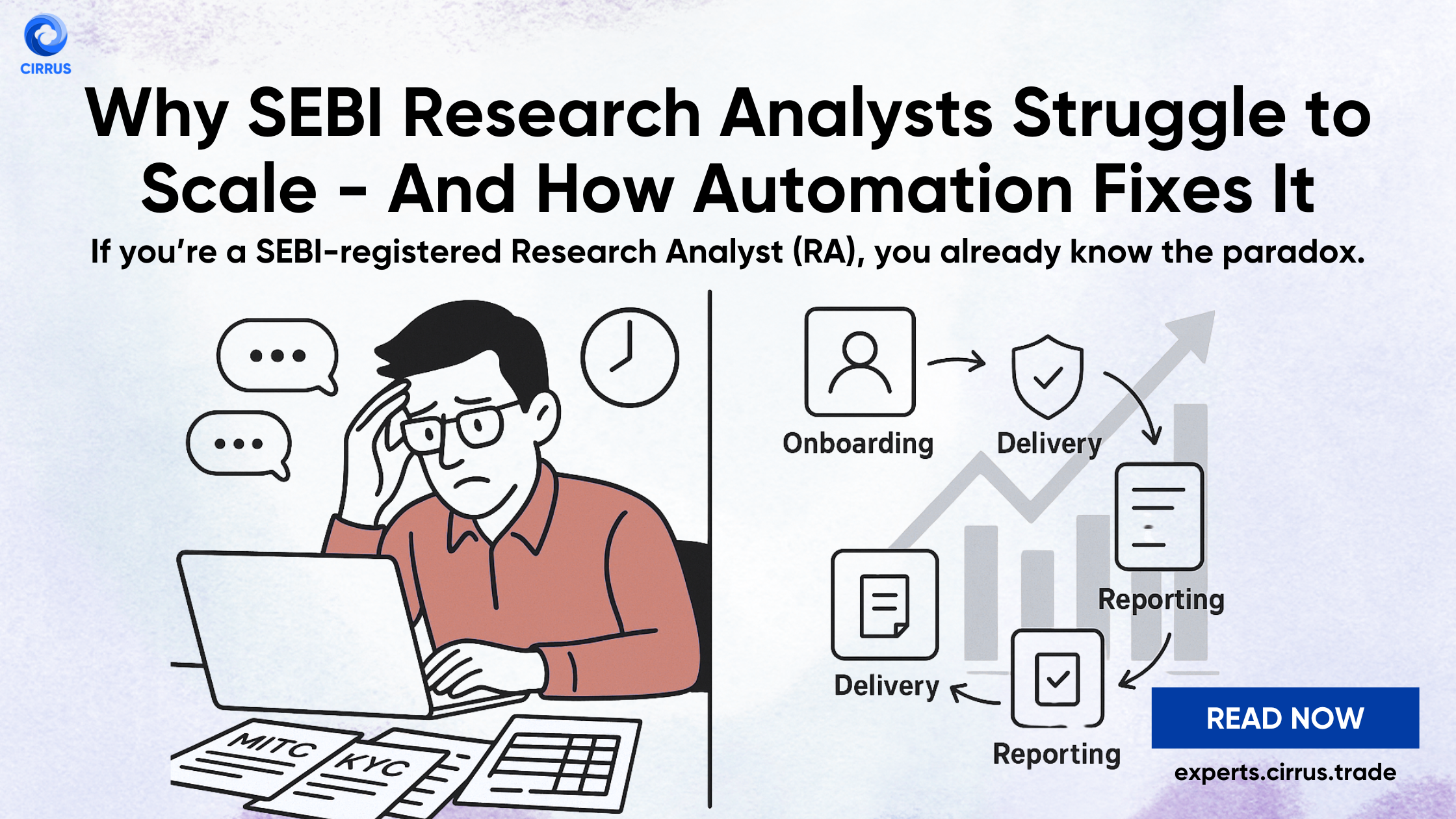 CIRRUS

Why SEBI Research Analysts Struggle to Scale - And How Automation Fixes It

If you're a SEBI-registered Research Analyst (RA), you already know the paradox.

MITC

KYC

Onboarding

Delivery

Reporting

Delivery

Reporting

READ NOW

experts.cirrus.trade